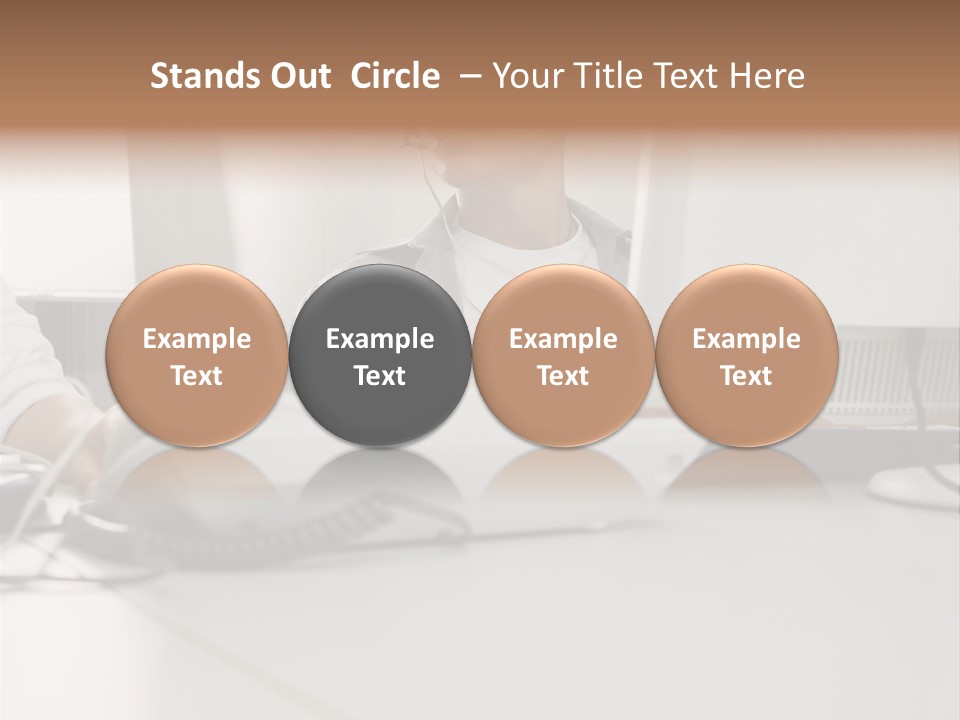 Stands Out Circle – Your Title Text Here

Example Text

Example Text

Example Text

Example Text